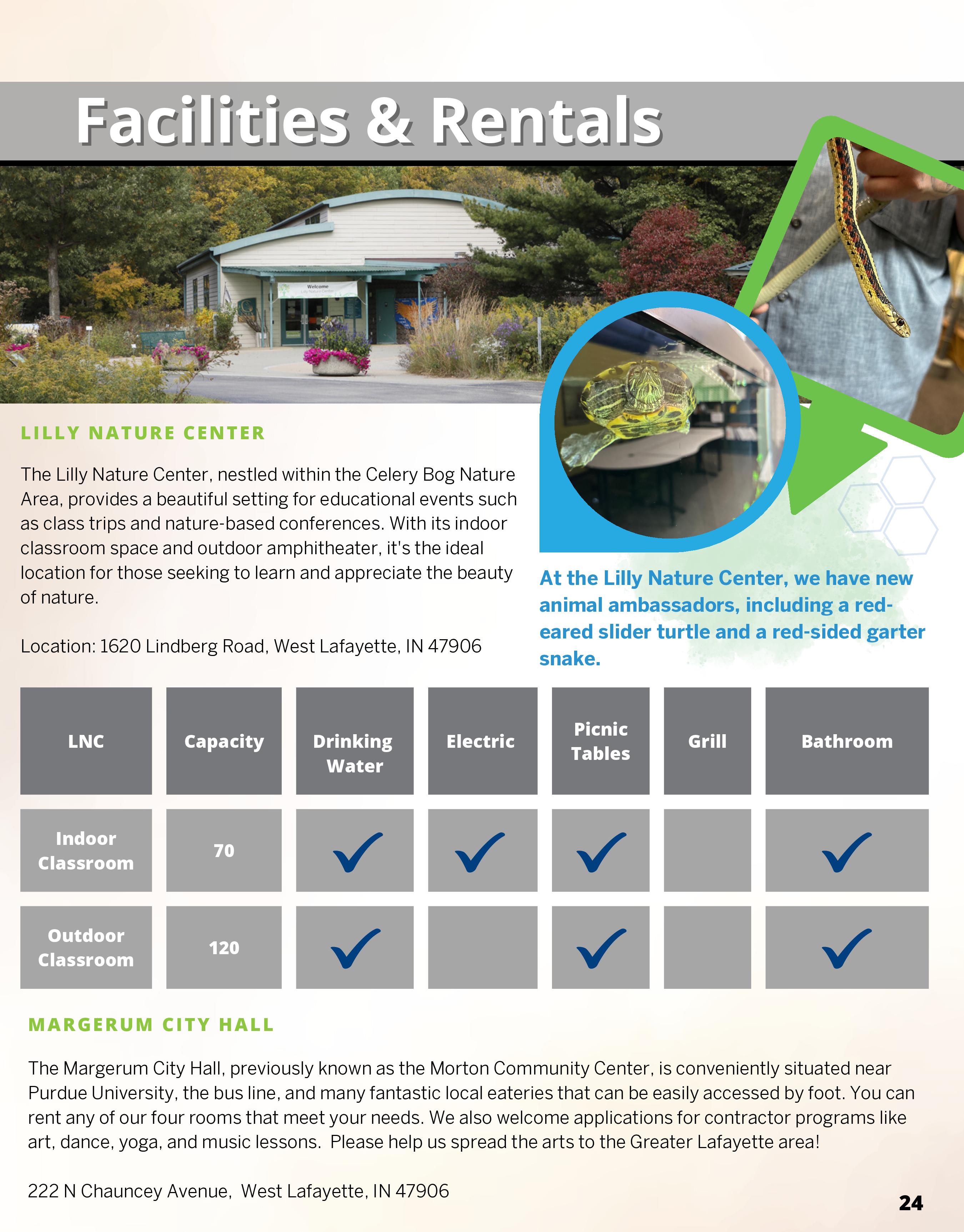 Facilities & Rentals

Welcome

LILLY NATURE CENTER

The Lilly Nature Center, nestled within the Celery Bog Nature Area, provides a beautiful setting for educational events such as class trips and nature-based conferences. With its indoor classroom space and outdoor amphitheater, it's the ideal location for those seeking to learn and appreciate the beauty of nature.

Location: 1620 Lindberg Road, West Lafayette, IN 47906

At the Lilly Nature Center, we have new animal ambassadors, including a red-eared slider turtle and a red-sided garter snake.

| LNC | Capacity | Drinking Water | Electric | Picnic Tables | Grill | Bathroom |
|---|---|---|---|---|---|---|
| Indoor Classroom | 70 | ✓ | ✓ | ✓ |  | ✓ |
| Outdoor Classroom | 120 | ✓ |  | ✓ |  | ✓ |

MARGERUM CITY HALL

The Margerum City Hall, previously known as the Morton Community Center, is conveniently situated near Purdue University, the bus line, and many fantastic local eateries that can be easily accessed by foot. You can rent any of our four rooms that meet your needs. We also welcome applications for contractor programs like art, dance, yoga, and music lessons. Please help us spread the arts to the Greater Lafayette area!

222 N Chauncey Avenue, West Lafayette, IN 47906

24